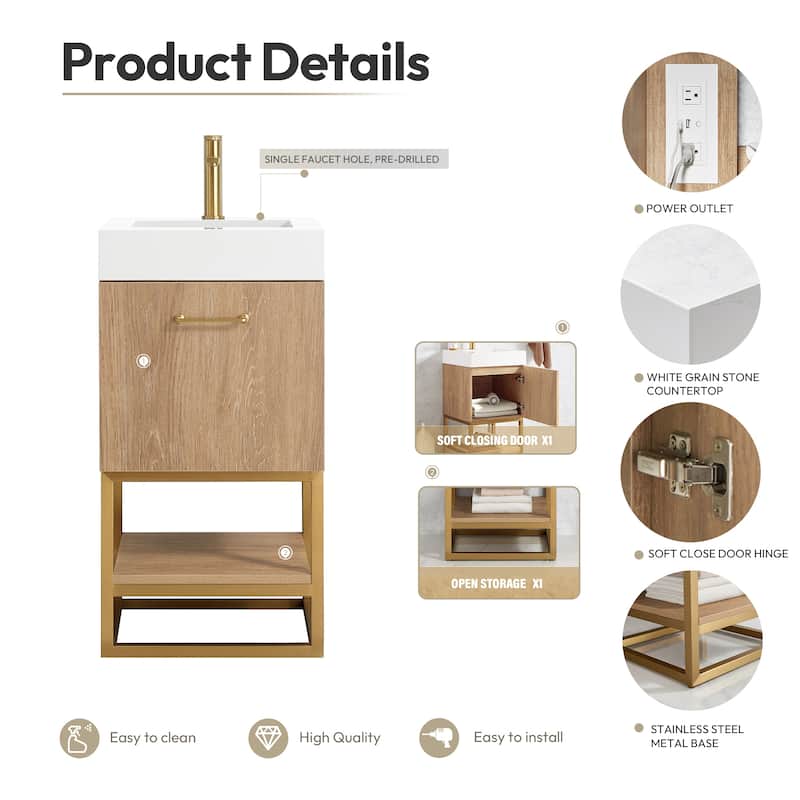 Product Details

SINGLE FAUCET HOLE, PRE-DRILLED

1

2

1

SOFT CLOSING DOOR X1

2

OPEN STORAGE X1

POWER OUTLET

WHITE GRAIN STONE COUNTERTOP

SOFT CLOSE DOOR HINGE

STAINLESS STEEL METAL BASE

Easy to clean

High Quality

Easy to install